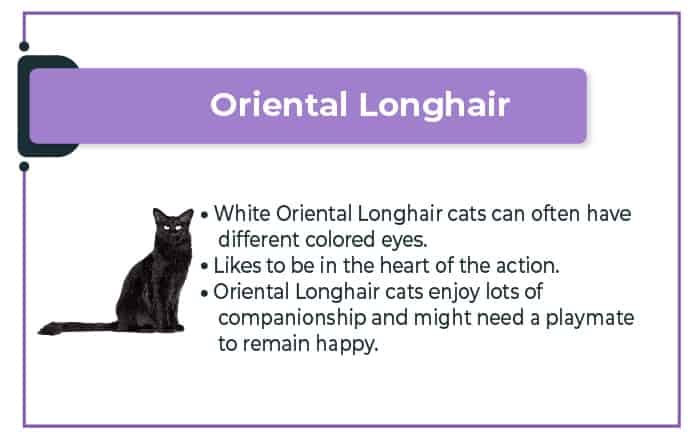 Oriental Longhair

• White Oriental Longhair cats can often have different colored eyes.
• Likes to be in the heart of the action.
• Oriental Longhair cats enjoy lots of companionship and might need a playmate to remain happy.